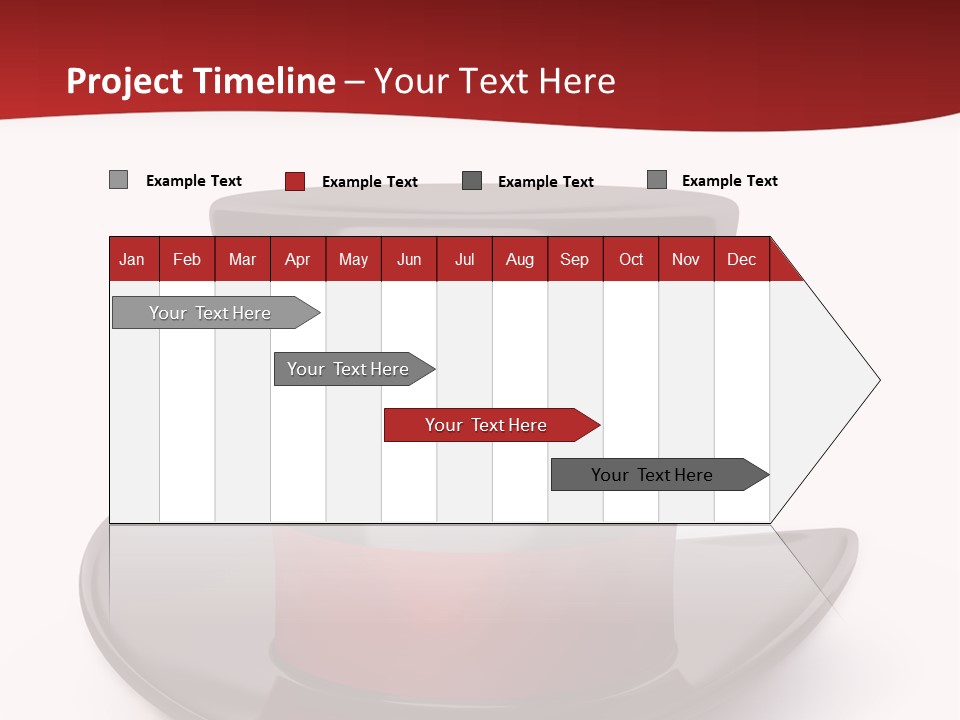 Project Timeline – Your Text Here

Example Text Example Text Example Text Example Text

| Jan | Feb | Mar | Apr | May | Jun | Jul | Aug | Sep | Oct | Nov | Dec |
|---|---|---|---|---|---|---|---|---|---|---|---|

Your Text Here

Your Text Here

Your Text Here

Your Text Here